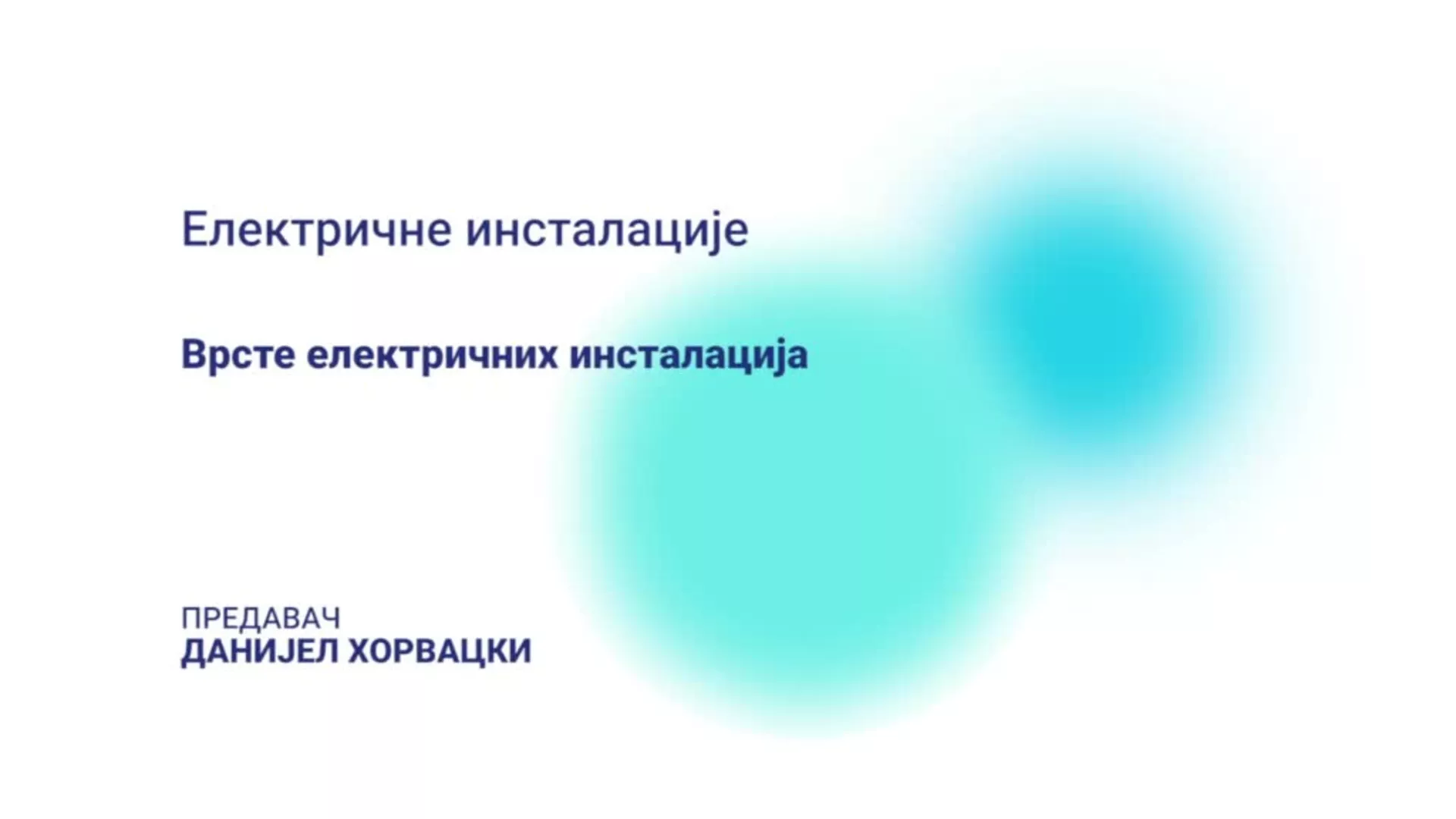 Електричне инсталације

Врсте електричних инсталација

ПРЕДАВАЧ
ДАНИЈЕЛ ХОРВАЦКИ